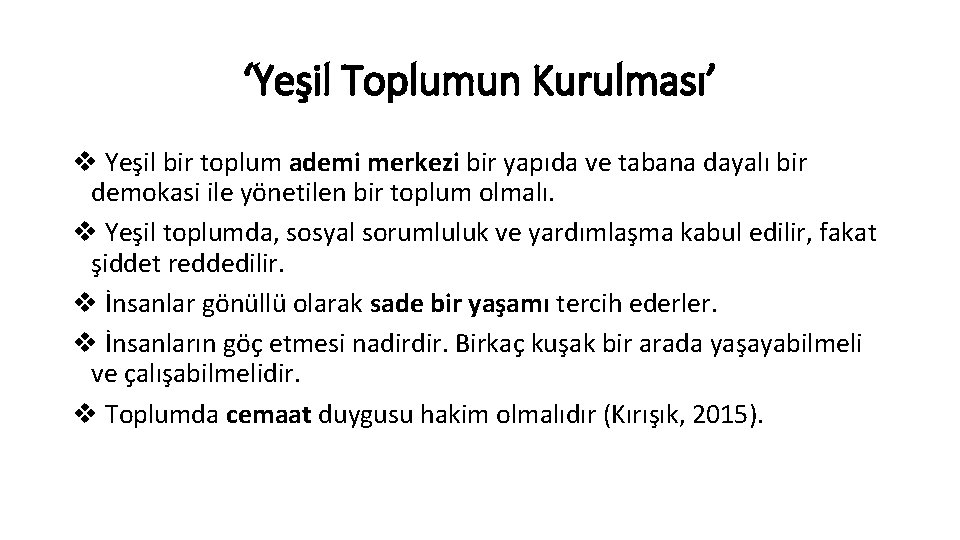 ‘Yeşil Toplumun Kurulması’

❖ Yeşil bir toplum ademi merkezi bir yapıda ve tabana dayalı bir demokasi ile yönetilen bir toplum olmalı.

❖ Yeşil toplumda, sosyal sorumluluk ve yardımlaşma kabul edilir, fakat şiddet reddedilir.

❖ İnsanlar gönüllü olarak sade bir yaşamı tercih ederler.

❖ İnsanların göç etmesi nadirdir. Birkaç kuşak bir arada yaşayabilmeli ve çalışabilmelidir.

❖ Toplumda cemaat duygusu hakim olmalıdır (Kırışık, 2015).